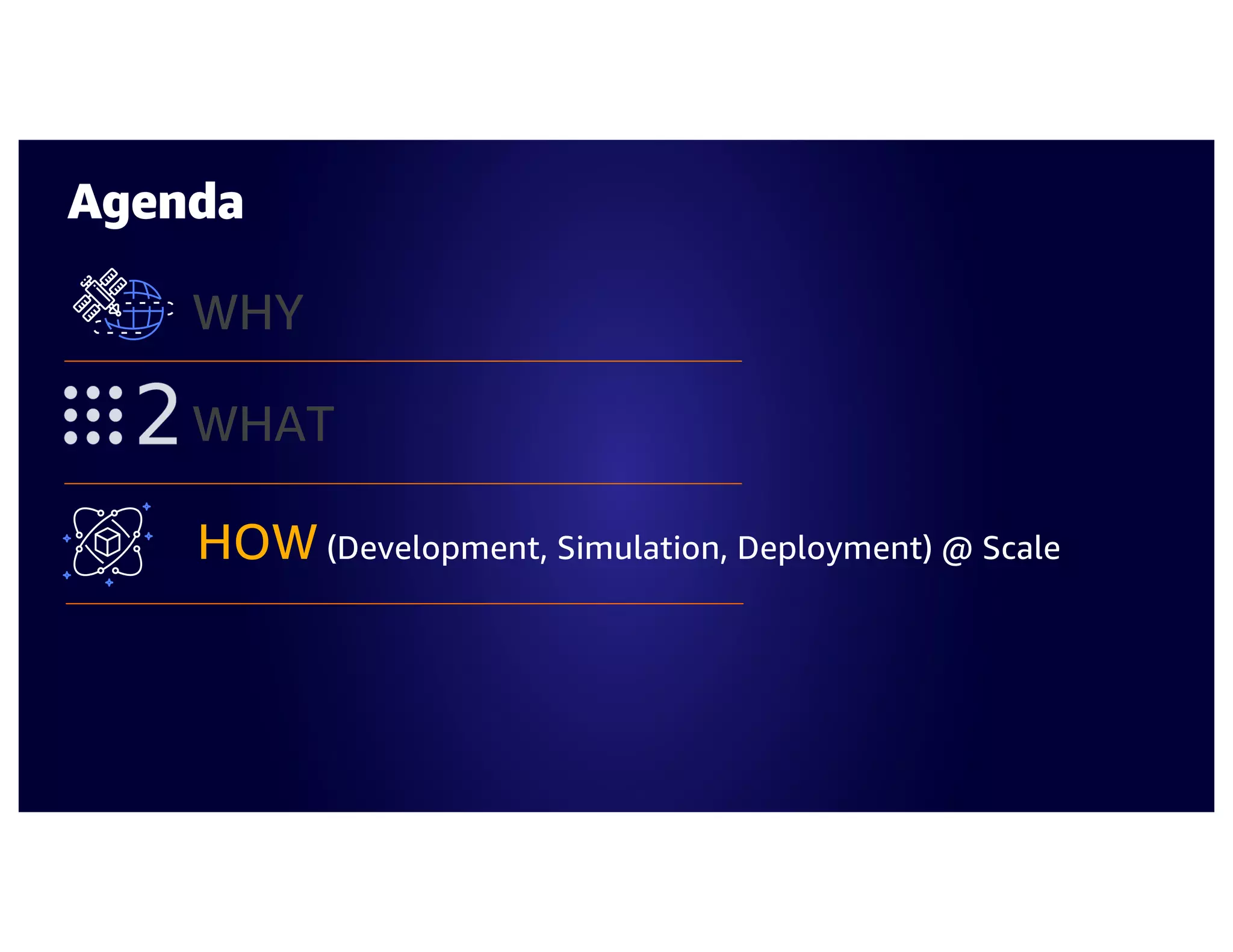 Agenda

WHY

2 WHAT

HOW (Development, Simulation, Deployment) @ Scale